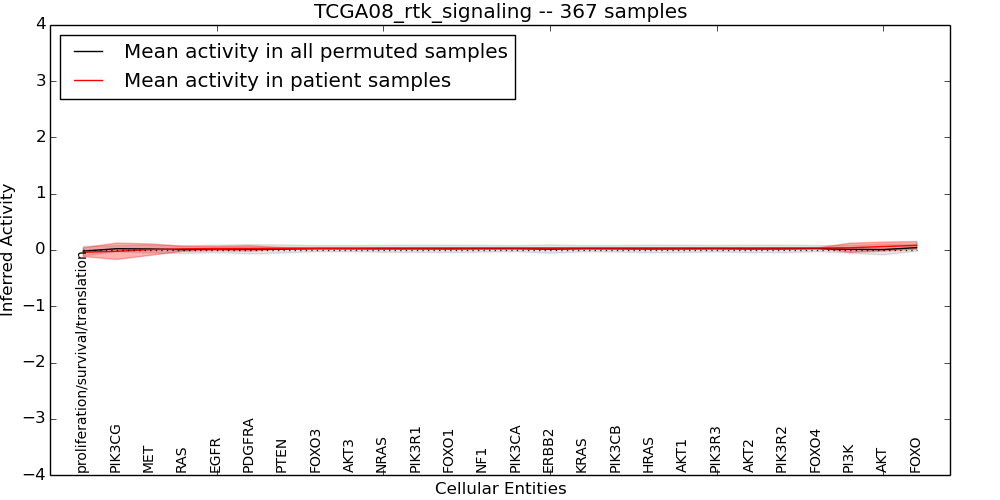 TCGA08_rtk_signaling -- 367 samples

Mean activity in all permuted samples
Mean activity in patient samples

Inferred Activity

4
3
2
1
0
−1
−2
−3
−4

proliferation/survival/translation
PIK3CG
MET
RAS
EGFR
PDGFRA
PTEN
FOXO3
AKT3
NRAS
PIK3R1
FOXO1
NF1
PIK3CA
ERBB2
KRAS
PIK3CB
HRAS
AKT1
PIK3R3
AKT2
PIK3R2
FOXO4
PI3K
AKT
FOXO

Cellular Entities